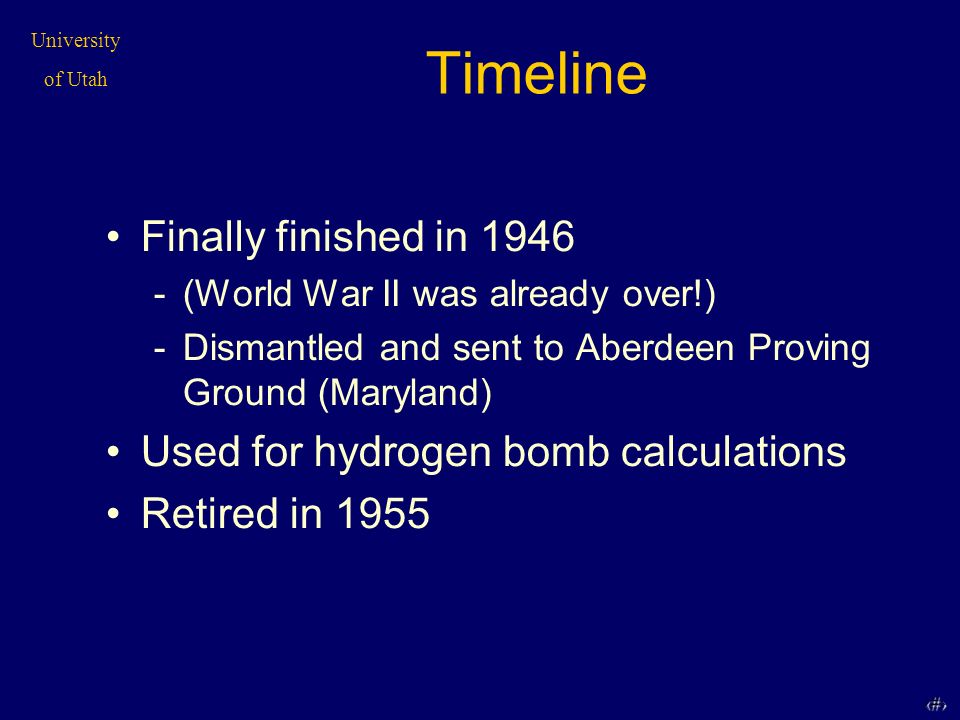 University of Utah

Timeline

• Finally finished in 1946
 - (World War II was already over!)
 - Dismantled and sent to Aberdeen Proving Ground (Maryland)
• Used for hydrogen bomb calculations
• Retired in 1955

‹#›